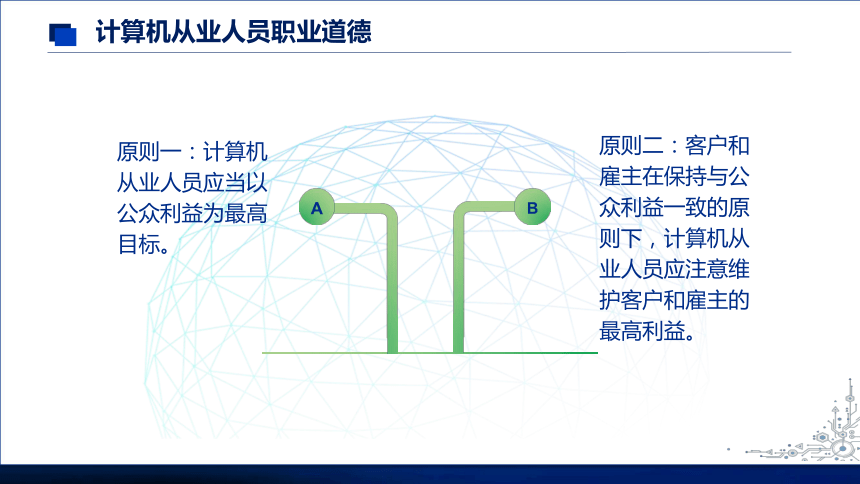 计算机从业人员职业道德

原则一：计算机从业人员应当以公众利益为最高目标。

A

B

原则二：客户和雇主在保持与公众利益一致的原则下，计算机从业人员应注意维护客户和雇主的最高利益。